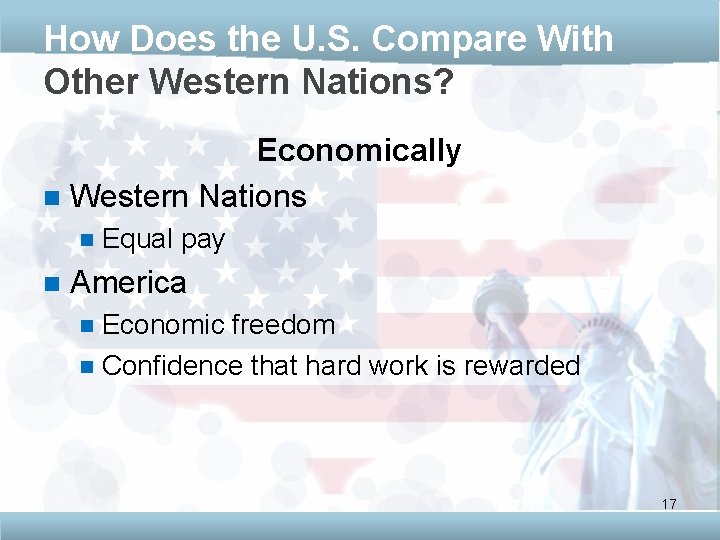 How Does the U.S. Compare With Other Western Nations?

Economically

Western Nations
Equal pay

America
Economic freedom
Confidence that hard work is rewarded

17